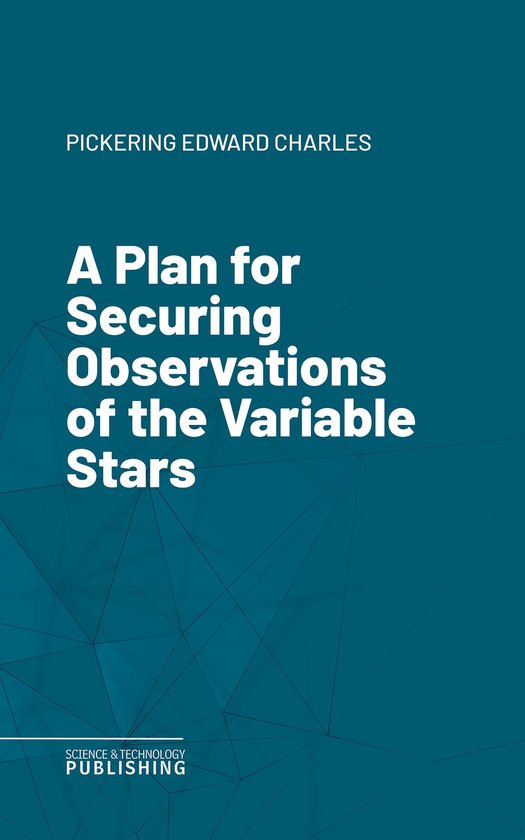 PICKERING EDWARD CHARLES

A Plan for Securing Observations of the Variable Stars

SCIENCE & TECHNOLOGY
PUBLISHING